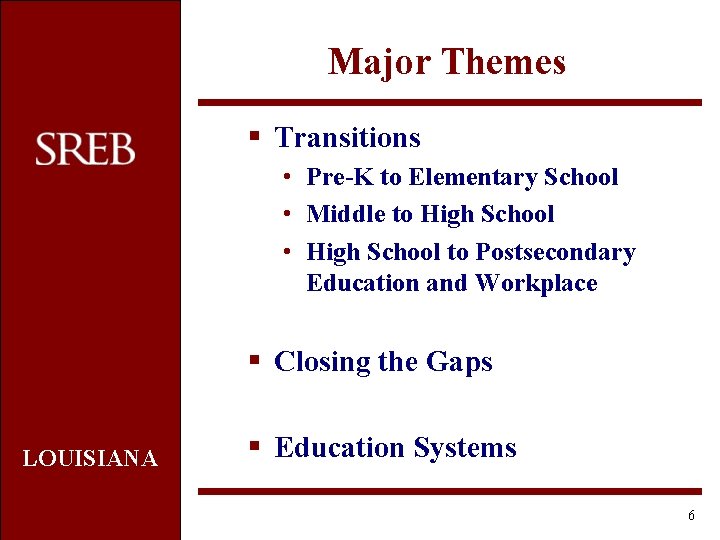 SREB

LOUISIANA

Major Themes

▪ Transitions
  • Pre-K to Elementary School
  • Middle to High School
  • High School to Postsecondary Education and Workplace

▪ Closing the Gaps

▪ Education Systems

6